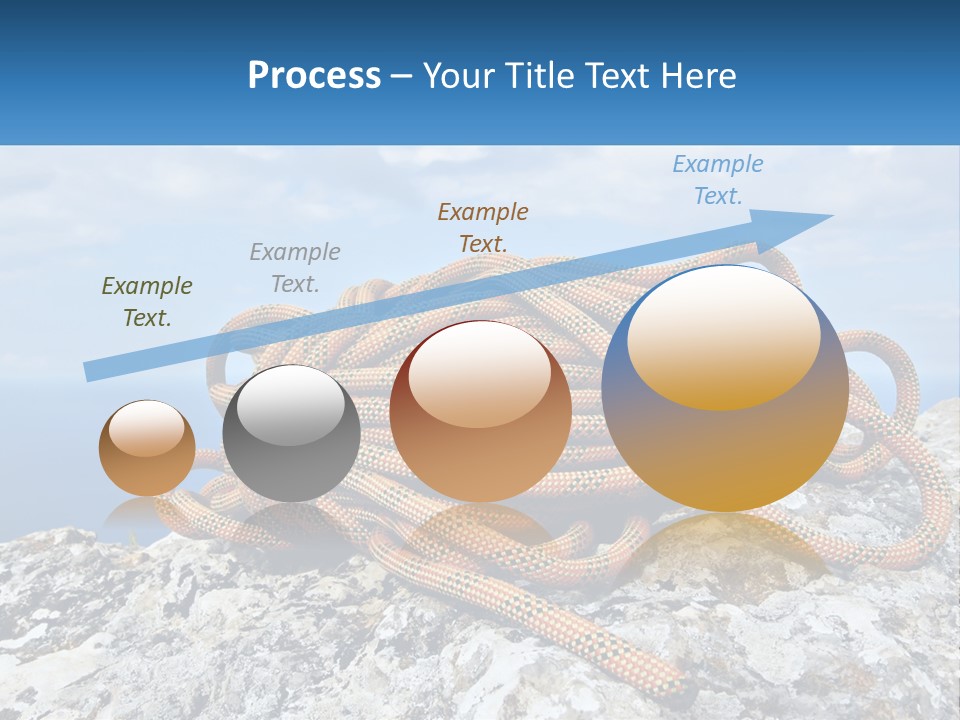 Process – Your Title Text Here

Example Text.

Example Text.

Example Text.

Example Text.